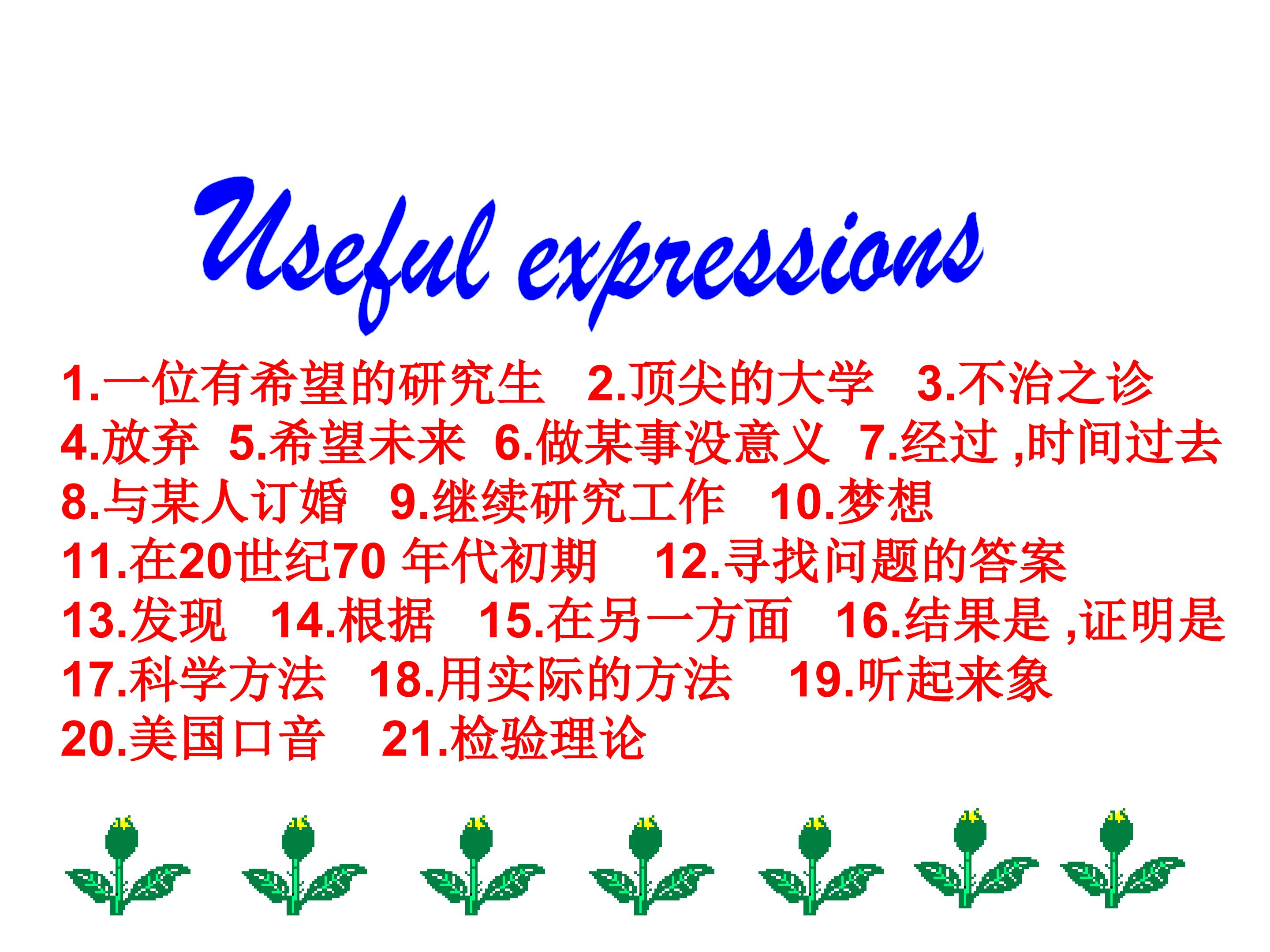 Useful expressions

1.一位有希望的研究生 2.顶尖的大学 3.不治之诊
4.放弃 5.希望未来 6.做某事没意义 7.经过,时间过去
8.与某人订婚 9.继续研究工作 10.梦想
11.在20世纪70年代初期 12.寻找问题的答案
13.发现 14.根据 15.在另一方面 16.结果是,证明是
17.科学方法 18.用实际的方法 19.听起来象
20.美国口音 21.检验理论